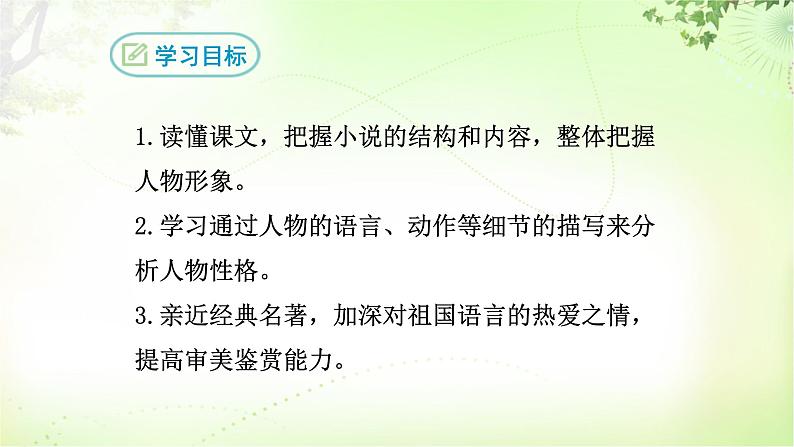 学习目标

1.读懂课文，把握小说的结构和内容，整体把握人物形象。

2.学习通过人物的语言、动作等细节的描写来分析人物性格。

3.亲近经典名著，加深对祖国语言的热爱之情，提高审美鉴赏能力。